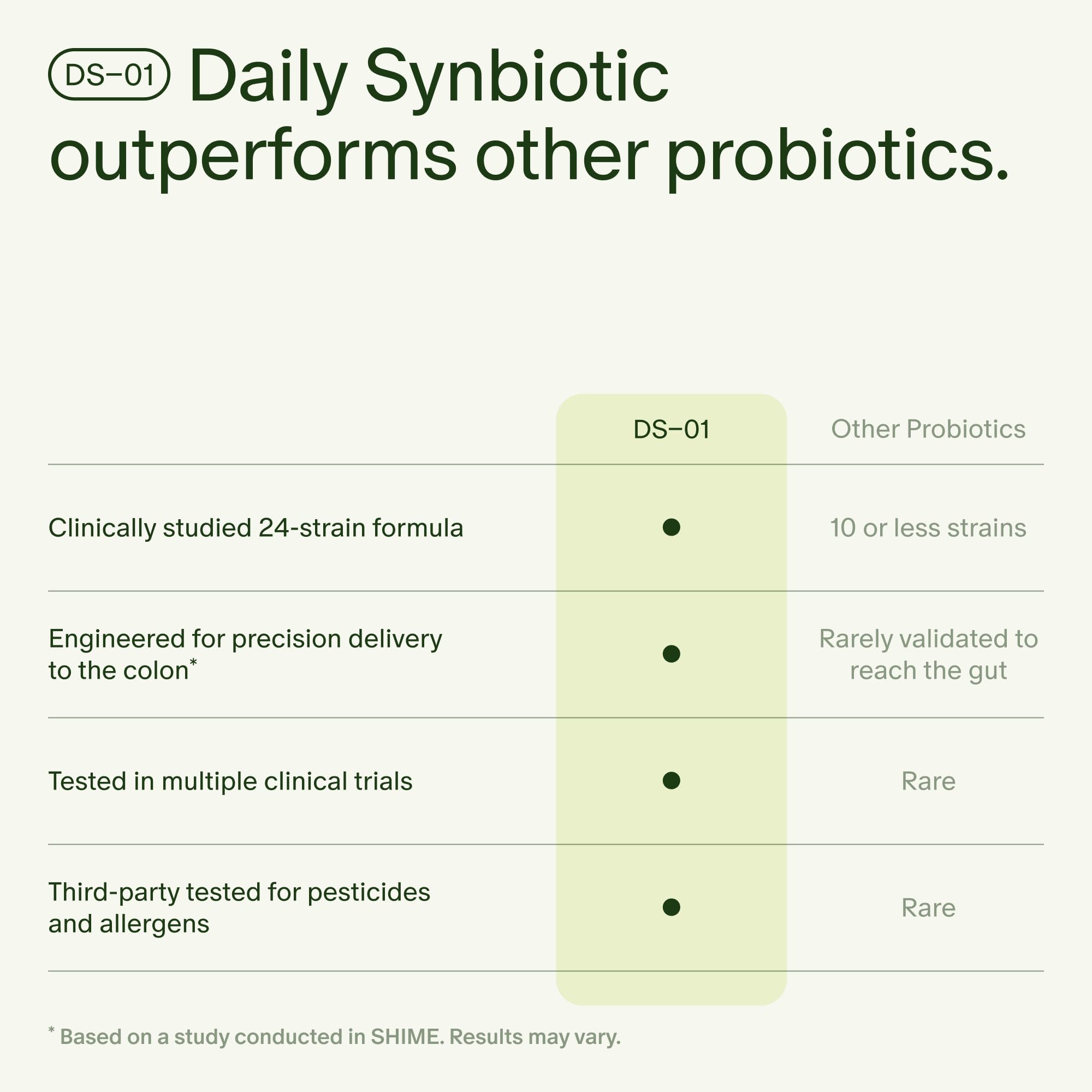 DS–01 Daily Synbiotic outperforms other probiotics.

| | DS–01 | Other Probiotics |
|---|---|---|
| Clinically studied 24-strain formula | ● | 10 or less strains |
| Engineered for precision delivery to the colon* | ● | Rarely validated to reach the gut |
| Tested in multiple clinical trials | ● | Rare |
| Third-party tested for pesticides and allergens | ● | Rare |

* Based on a study conducted in SHIME. Results may vary.